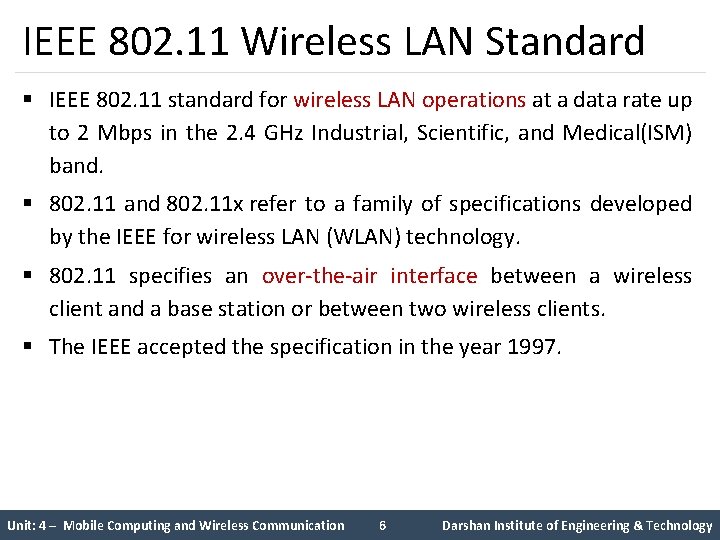 IEEE 802.11 Wireless LAN Standard

▪ IEEE 802.11 standard for wireless LAN operations at a data rate up to 2 Mbps in the 2.4 GHz Industrial, Scientific, and Medical(ISM) band.

▪ 802.11 and 802.11x refer to a family of specifications developed by the IEEE for wireless LAN (WLAN) technology.

▪ 802.11 specifies an over-the-air interface between a wireless client and a base station or between two wireless clients.

▪ The IEEE accepted the specification in the year 1997.

Unit: 4 – Mobile Computing and Wireless Communication 6 Darshan Institute of Engineering & Technology